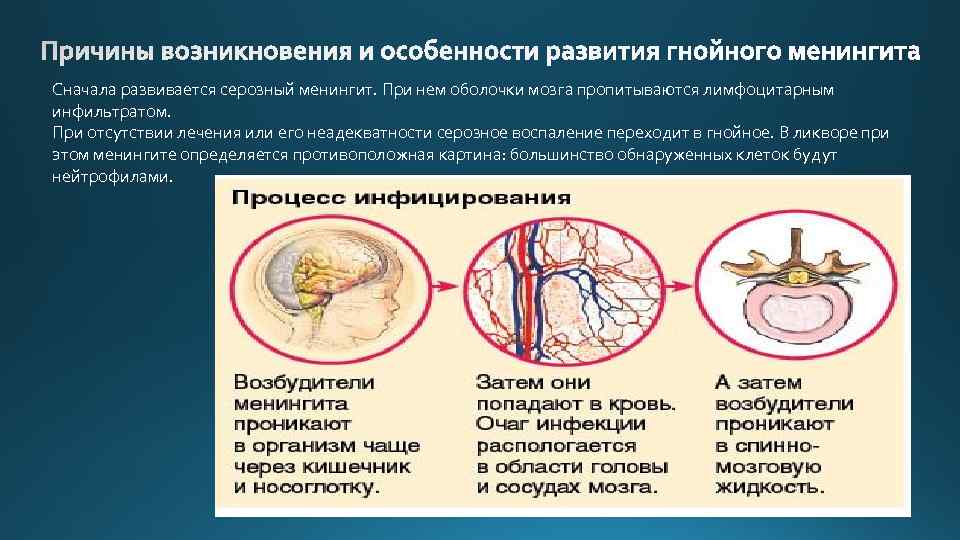 Причины возникновения и особенности развития гнойного менингита

Сначала развивается серозный менингит. При нем оболочки мозга пропитываются лимфоцитарным инфильтратом.
При отсутствии лечения или его неадекватности серозное воспаление переходит в гнойное. В ликворе при этом менингите определяется противоположная картина: большинство обнаруженных клеток будут нейтрофилами.

Процесс инфицирования

Возбудители менингита проникают в организм чаще через кишечник и носоглотку.

Затем они попадают в кровь. Очаг инфекции распологается в области головы и сосудах мозга.

А затем возбудители проникают в спинно-мозговую жидкость.